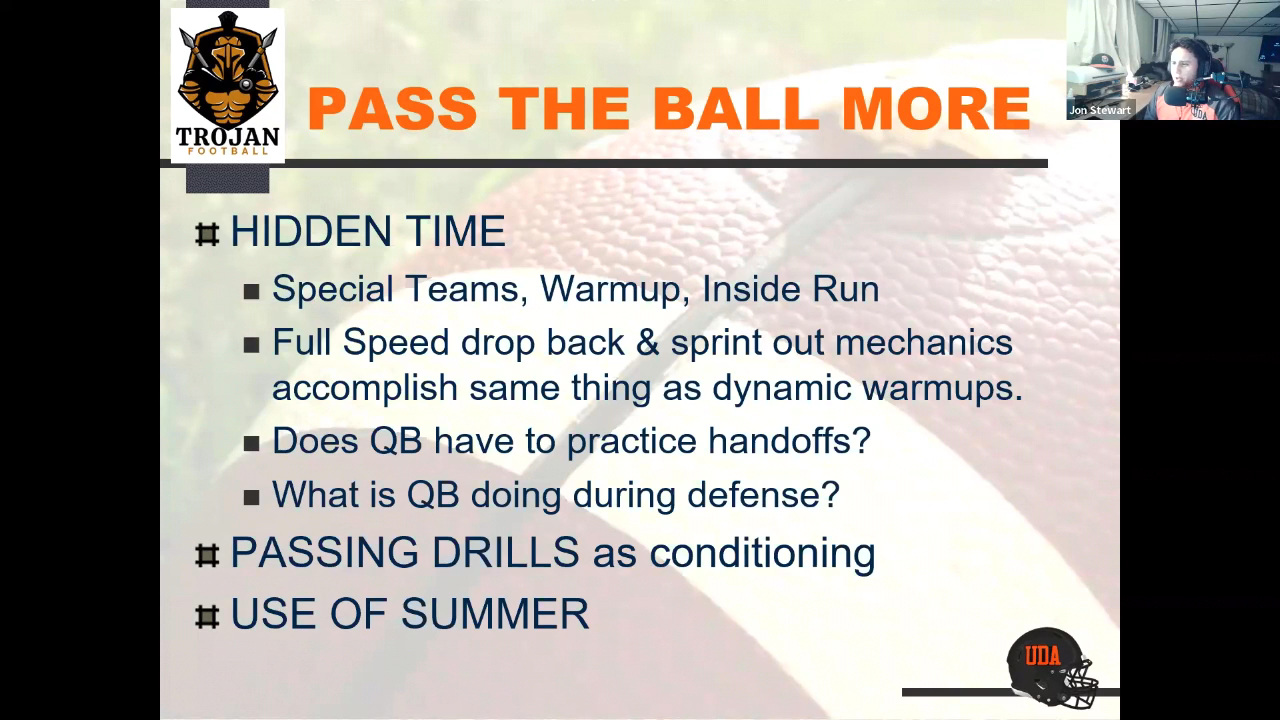 TROJAN
FOOTBALL

PASS THE BALL MORE

Jon Stewart

HIDDEN TIME

Special Teams, Warmup, Inside Run

Full Speed drop back & sprint out mechanics accomplish same thing as dynamic warmups.

Does QB have to practice handoffs?

What is QB doing during defense?

PASSING DRILLS as conditioning

USE OF SUMMER

UDA